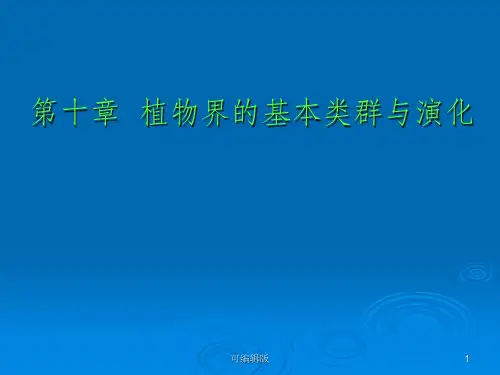 第十章 植物界的基本类群与演化

可编辑版

1